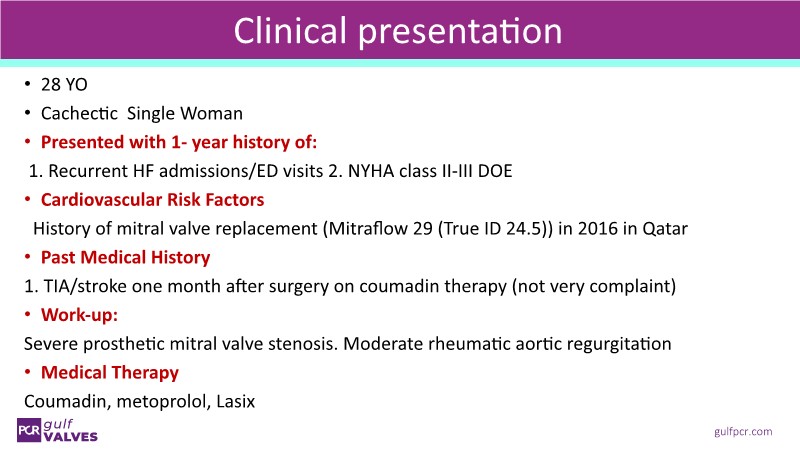 Clinical presentation

• 28 YO
• Cachectic Single Woman
• Presented with 1- year history of:
1. Recurrent HF admissions/ED visits 2. NYHA class II-III DOE
• Cardiovascular Risk Factors
History of mitral valve replacement (Mitraflow 29 (True ID 24.5)) in 2016 in Qatar
• Past Medical History
1. TIA/stroke one month after surgery on coumadin therapy (not very complaint)
• Work-up:
Severe prosthetic mitral valve stenosis. Moderate rheumatic aortic regurgitation
• Medical Therapy
Coumadin, metoprolol, Lasix

PCR gulf VALVES
gulfpcr.com